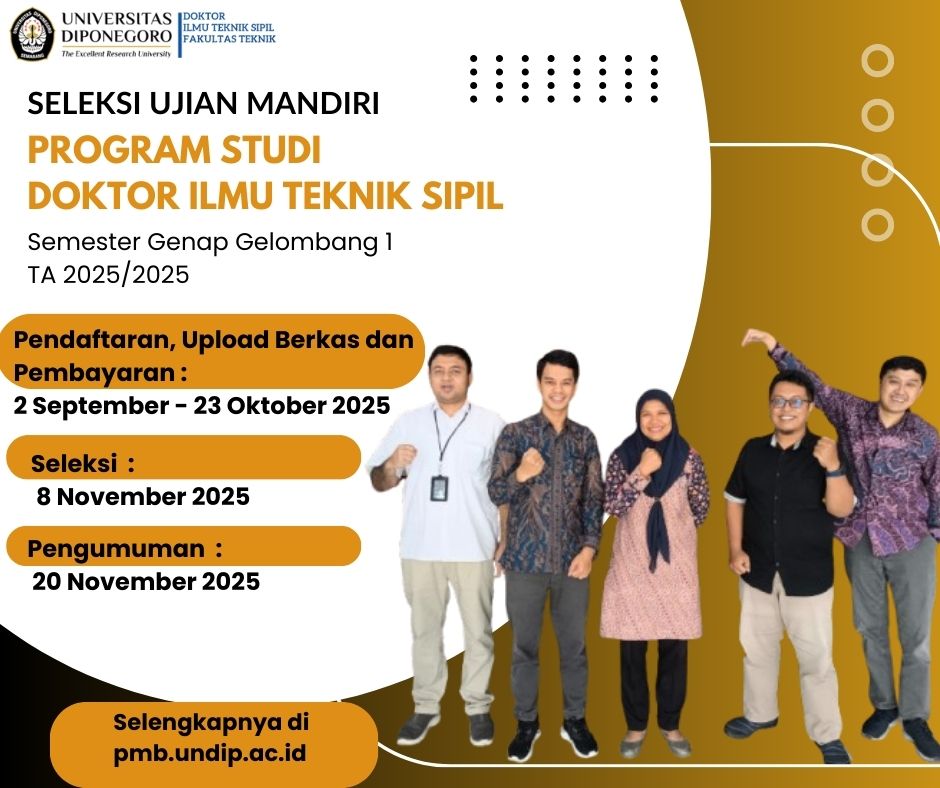 UNIVERSITAS DIPONEGORO
The Excellent Research University

DOKTOR ILMU TEKNIK SIPIL FAKULTAS TEKNIK

SELEKSI UJIAN MANDIRI

PROGRAM STUDI DOKTOR ILMU TEKNIK SIPIL

Semester Genap Gelombang 1
TA 2025/2025

Pendaftaran, Upload Berkas dan Pembayaran :
2 September - 23 Oktober 2025

Seleksi :
8 November 2025

Pengumuman :
20 November 2025

Selengkapnya di
pmb.undip.ac.id